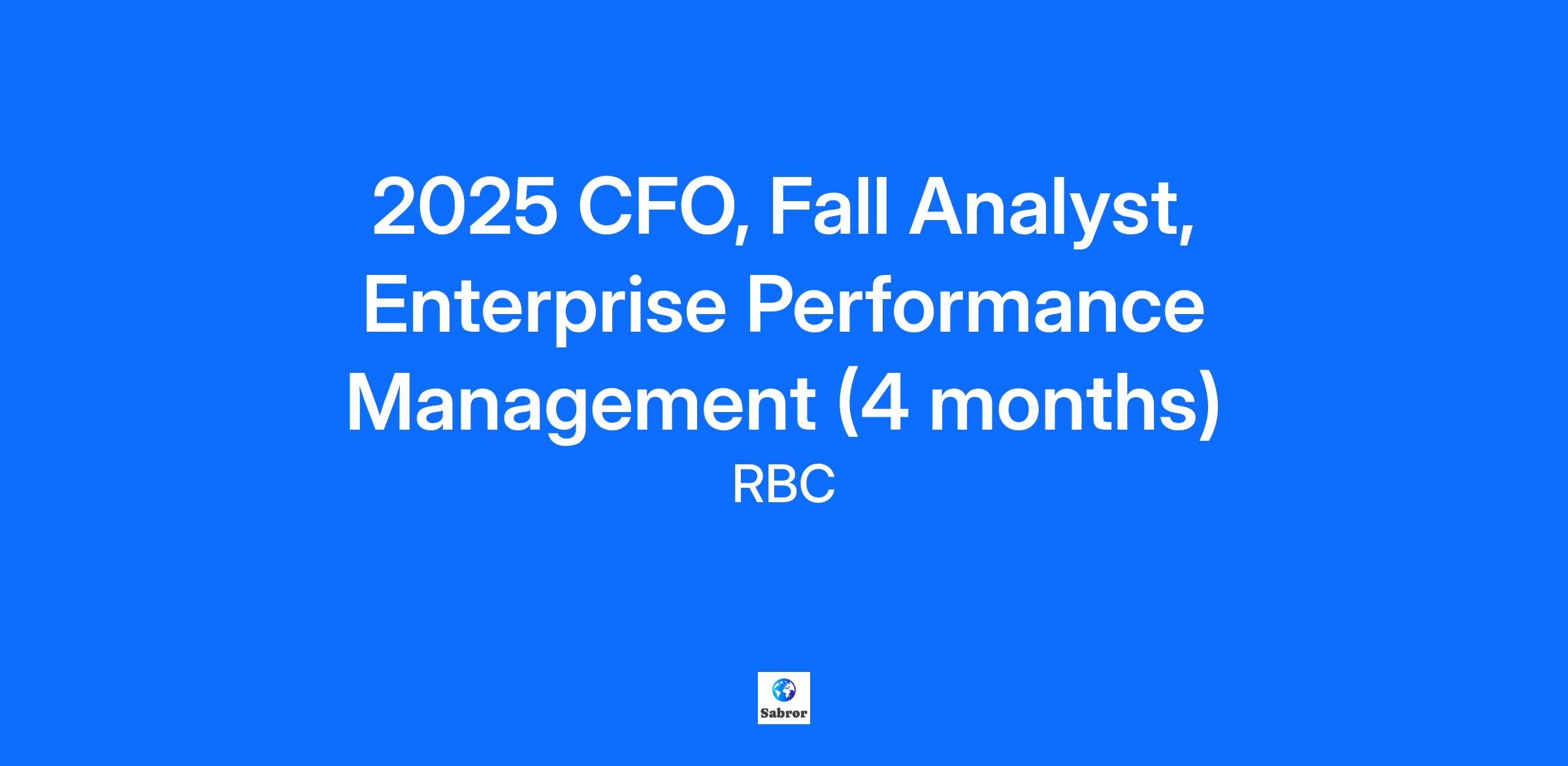 2025 CFO, Fall Analyst, Enterprise Performance Management (4 months)

RBC

Sabror